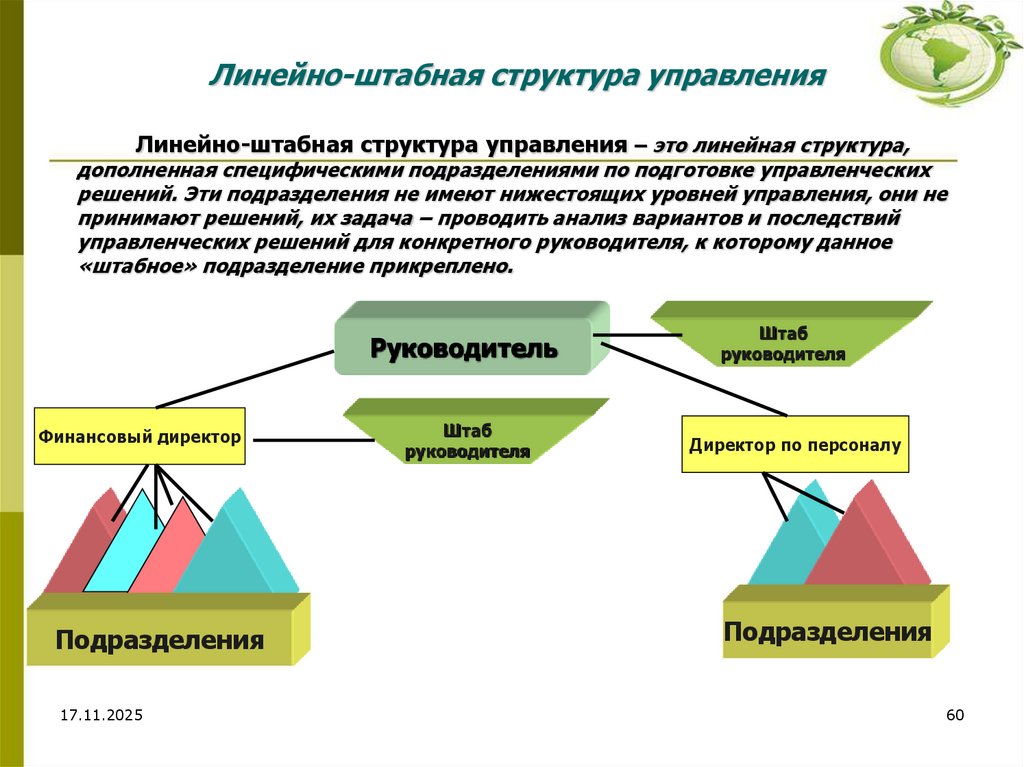 Линейно-штабная структура управления

Линейно-штабная структура управления – это линейная структура, дополненная специфическими подразделениями по подготовке управленческих решений. Эти подразделения не имеют нижестоящих уровней управления, они не принимают решений, их задача – проводить анализ вариантов и последствий управленческих решений для конкретного руководителя, к которому данное «штабное» подразделение прикреплено.

Руководитель

Штаб руководителя

Финансовый директор

Штаб руководителя

Директор по персоналу

Подразделения

Подразделения

17.11.2025

60